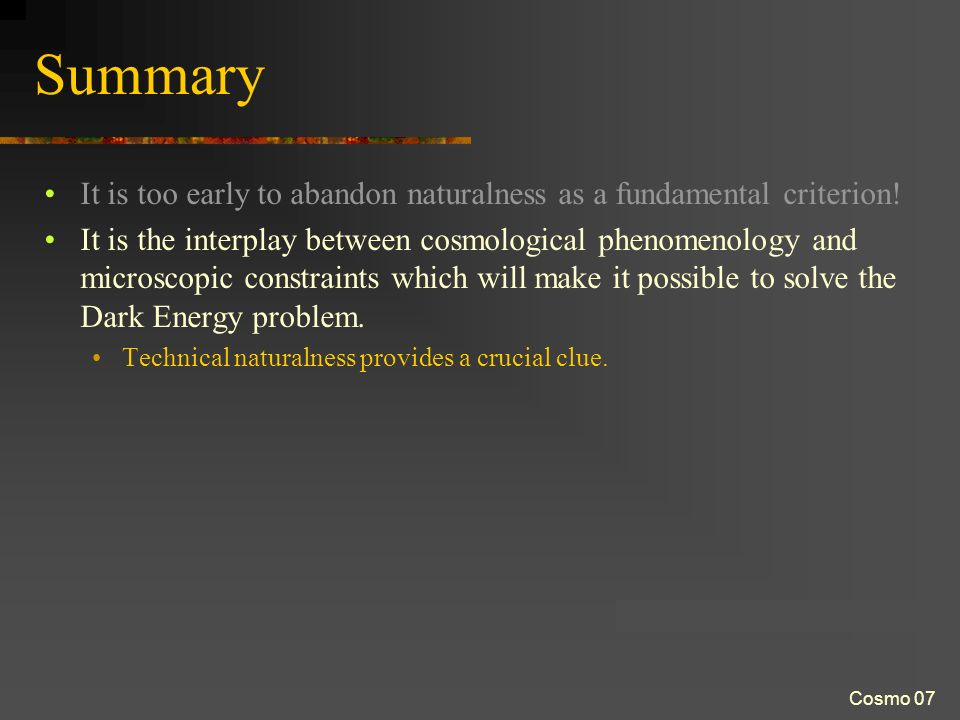 Summary

• It is too early to abandon naturalness as a fundamental criterion!

• It is the interplay between cosmological phenomenology and microscopic constraints which will make it possible to solve the Dark Energy problem.

• Technical naturalness provides a crucial clue.

Cosmo 07